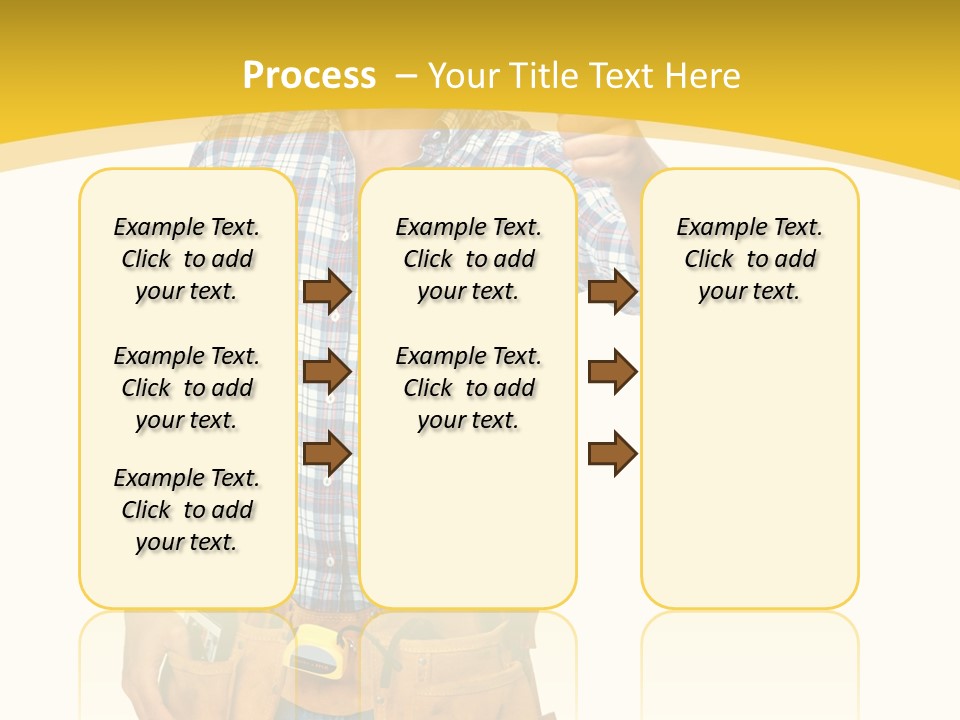 Process – Your Title Text Here

Example Text. Click to add your text.

Example Text. Click to add your text.

Example Text. Click to add your text.

Example Text. Click to add your text.

Example Text. Click to add your text.

Example Text. Click to add your text.